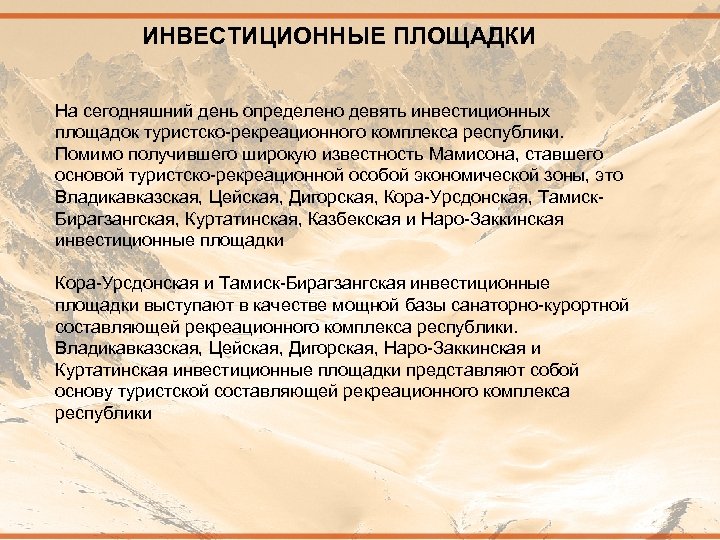 ИНВЕСТИЦИОННЫЕ ПЛОЩАДКИ

На сегодняшний день определено девять инвестиционных площадок туристско-рекреационного комплекса республики. Помимо получившего широкую известность Мамисона, ставшего основой туристско-рекреационной особой экономической зоны, это Владикавказская, Цейская, Дигорская, Кора-Урсдонская, Тамиск-Бирагзангская, Куртатинская, Казбекская и Наро-Заккинская инвестиционные площадки

Кора-Урсдонская и Тамиск-Бирагзангская инвестиционные площадки выступают в качестве мощной базы санаторно-курортной составляющей рекреационного комплекса республики. Владикавказская, Цейская, Дигорская, Наро-Заккинская и Куртатинская инвестиционные площадки представляют собой основу туристской составляющей рекреационного комплекса республики